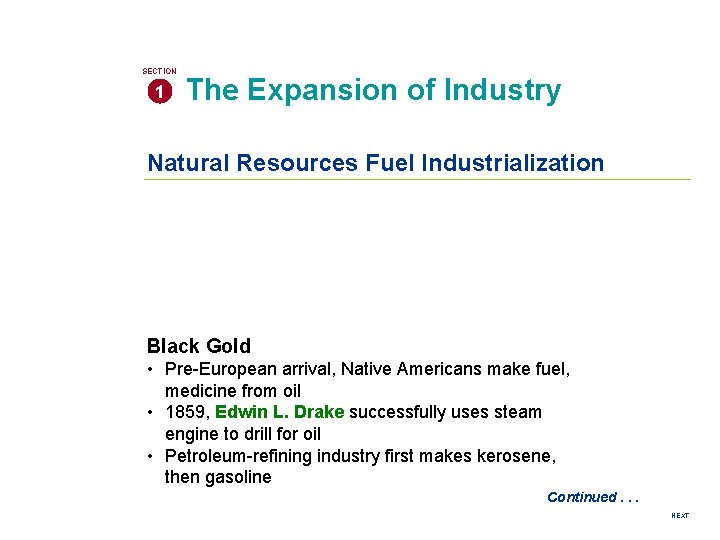 SECTION
1 The Expansion of Industry

Natural Resources Fuel Industrialization

Black Gold
• Pre-European arrival, Native Americans make fuel, medicine from oil
• 1859, Edwin L. Drake successfully uses steam engine to drill for oil
• Petroleum-refining industry first makes kerosene, then gasoline

Continued . . .

NEXT